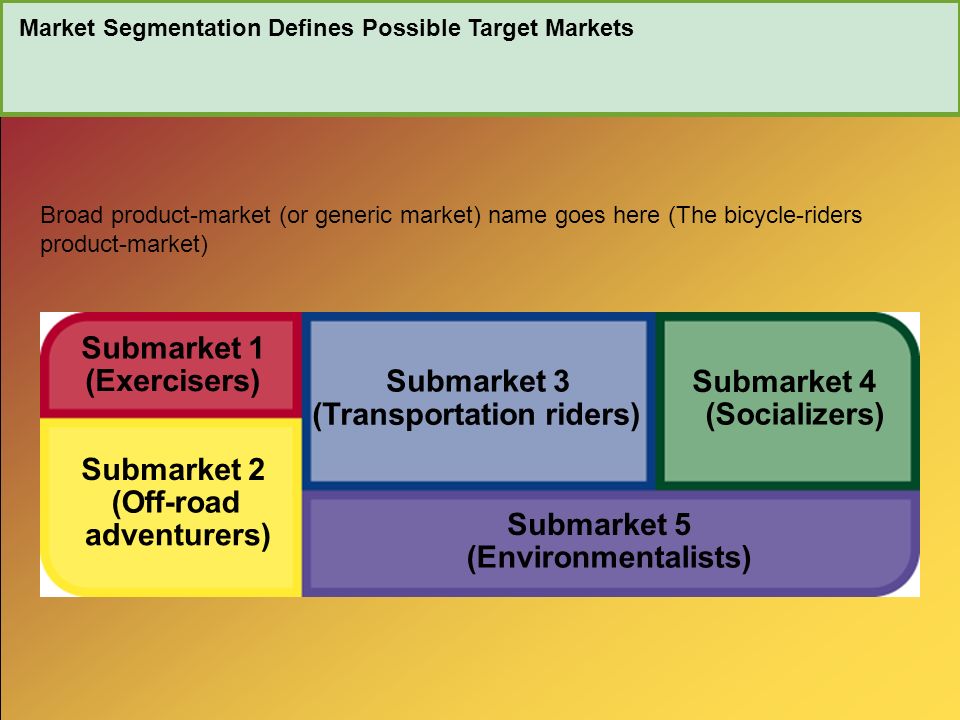 Market Segmentation Defines Possible Target Markets

Broad product-market (or generic market) name goes here (The bicycle-riders product-market)

Submarket 1 (Exercisers)

Submarket 2 (Off-road adventurers)

Submarket 3 (Transportation riders)

Submarket 4 (Socializers)

Submarket 5 (Environmentalists)